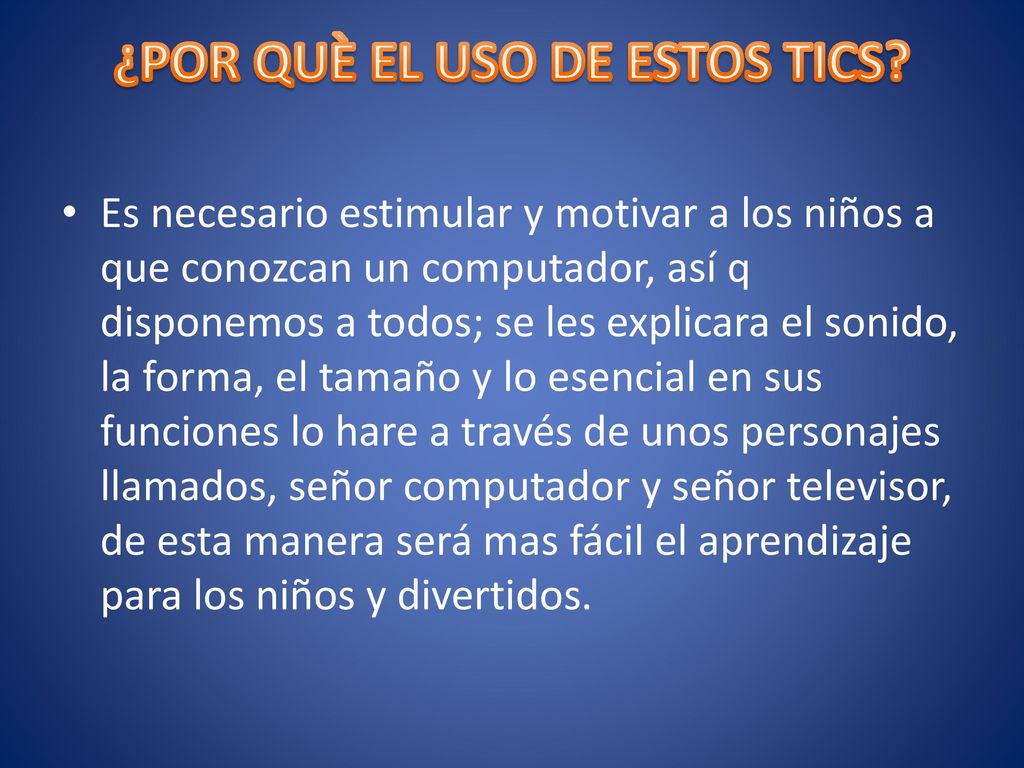 ¿POR QUÈ EL USO DE ESTOS TICS?

• Es necesario estimular y motivar a los niños a que conozcan un computador, así q disponemos a todos; se les explicara el sonido, la forma, el tamaño y lo esencial en sus funciones lo hare a través de unos personajes llamados, señor computador y señor televisor, de esta manera será mas fácil el aprendizaje para los niños y divertidos.